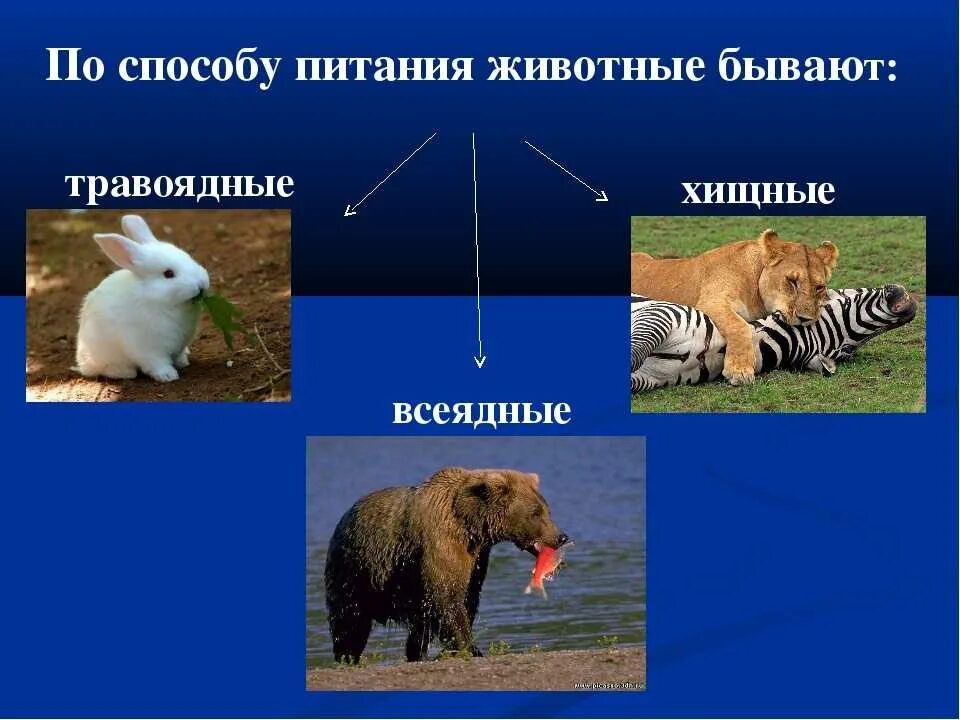 По способу питания животные бывают:

травоядные

хищные

всеядные